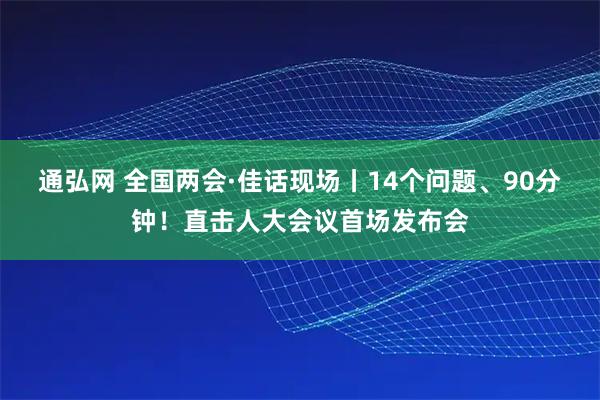 通弘网 全国两会·佳话现场丨14个问题、90分钟！直击人大会议首场发布会